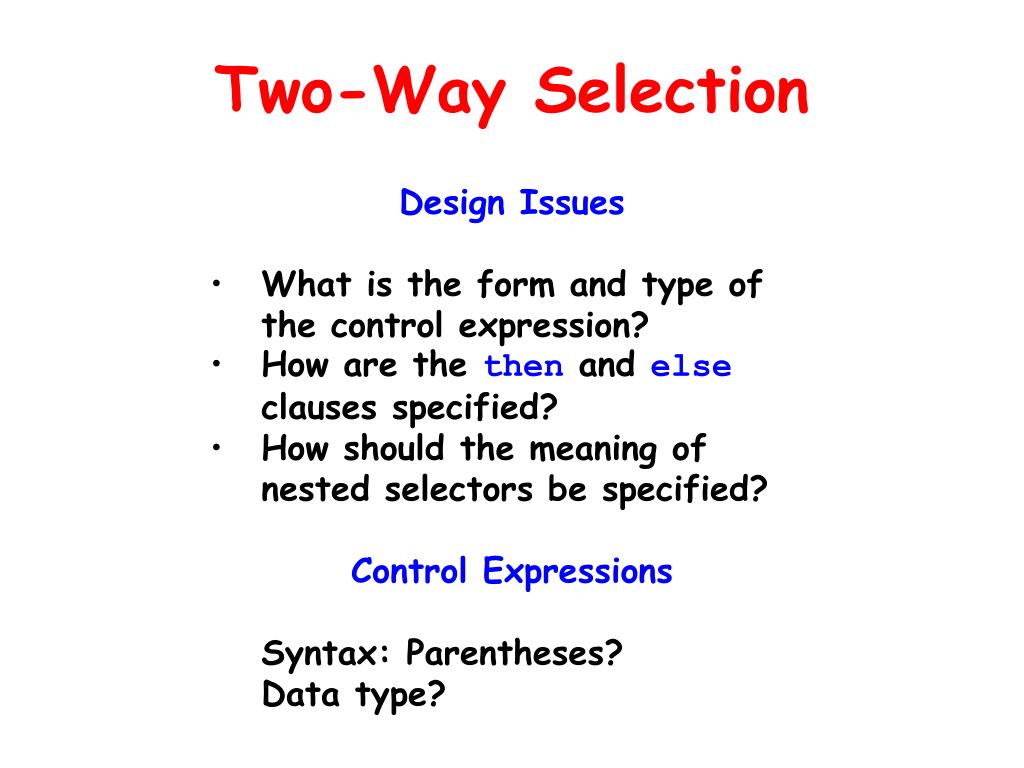 Two-Way Selection

Design Issues

• What is the form and type of the control expression?
• How are the then and else clauses specified?
• How should the meaning of nested selectors be specified?

Control Expressions

Syntax: Parentheses?
Data type?